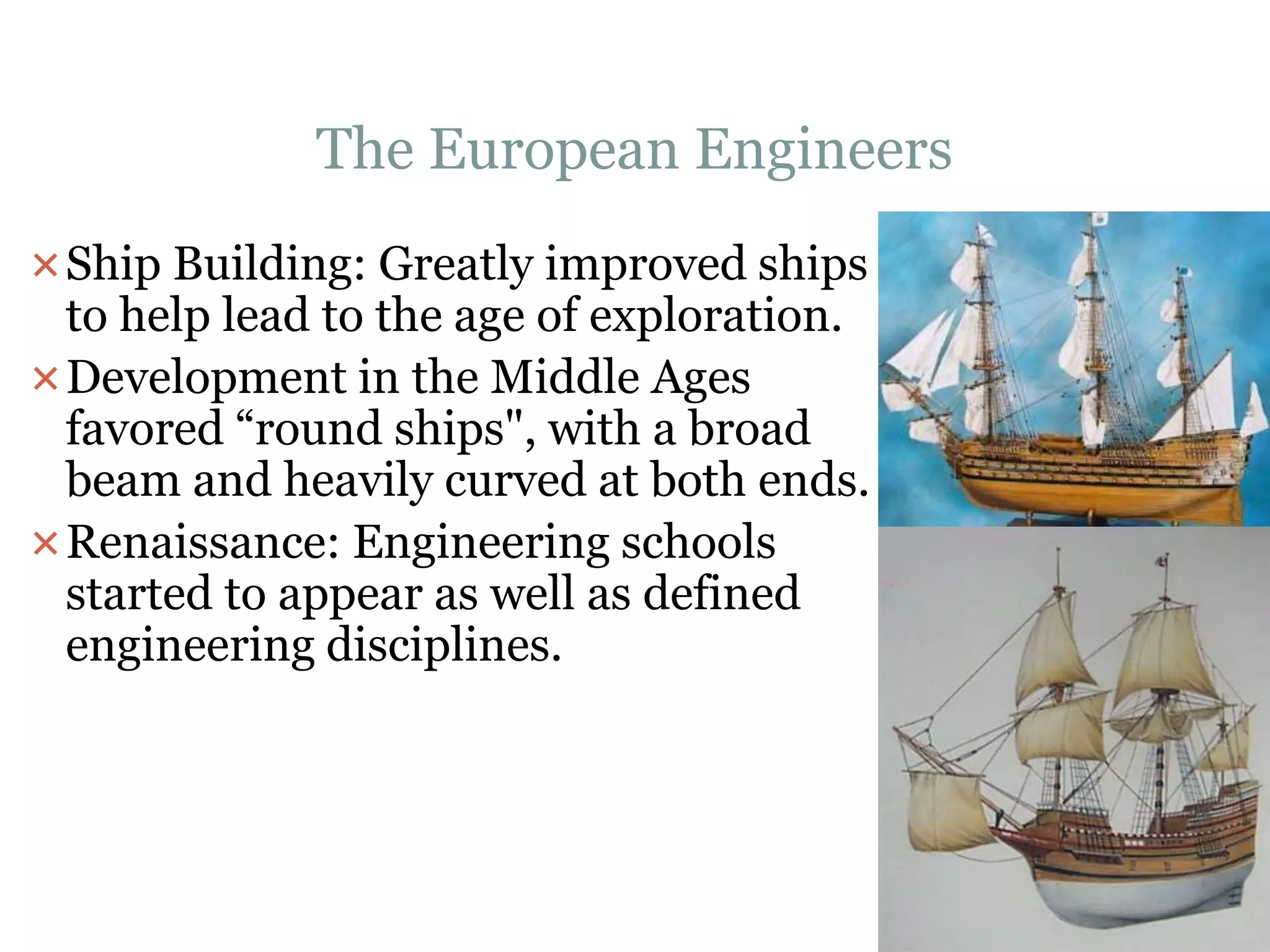 The European Engineers

× Ship Building: Greatly improved ships to help lead to the age of exploration.

× Development in the Middle Ages favored “round ships", with a broad beam and heavily curved at both ends.

× Renaissance: Engineering schools started to appear as well as defined engineering disciplines.